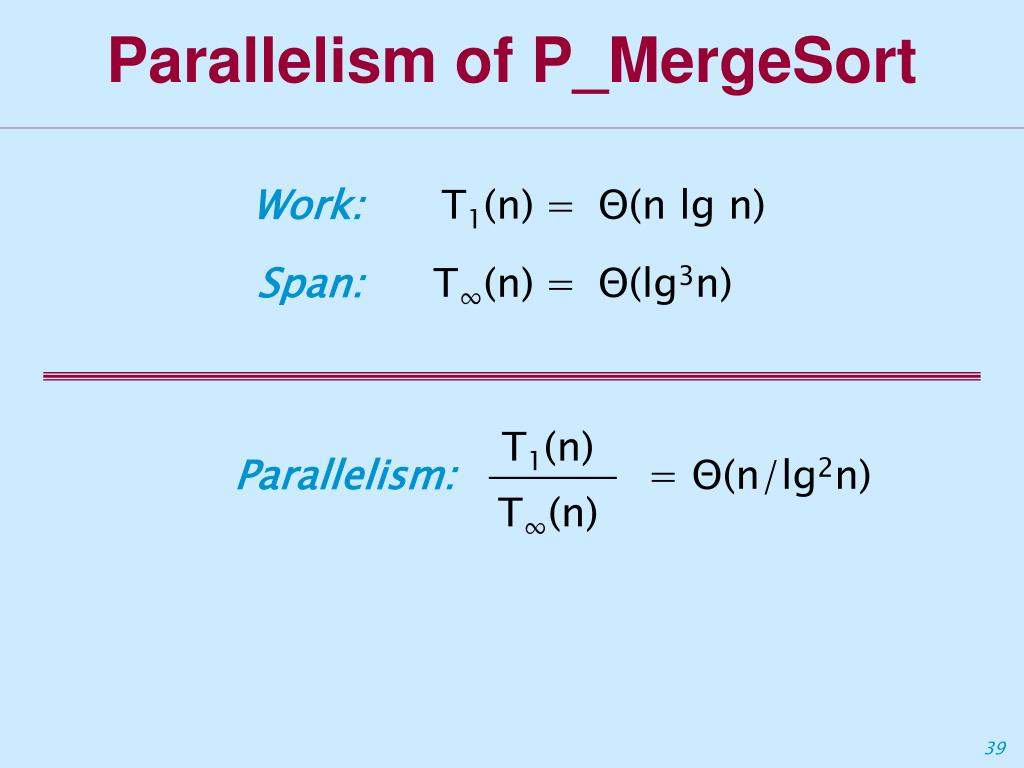 Parallelism of P_MergeSort

Work: $T_1(n) = \Theta(n \lg n)$

Span: $T_\infty(n) = \Theta(\lg^3 n)$

Parallelism: $\frac{T_1(n)}{T_\infty(n)} = \Theta(n/\lg^2 n)$

39